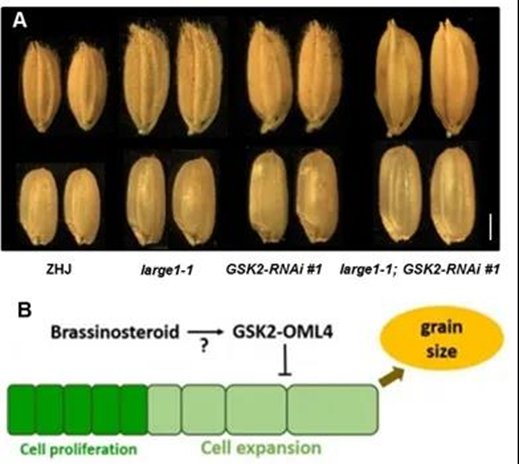 A

ZHJ

large1-1

GSK2-RNAi #1

large1-1; GSK2-RNAi #1

B

Brassinosteroid → GSK2-OML4

?

grain size

Cell proliferation

Cell expansion